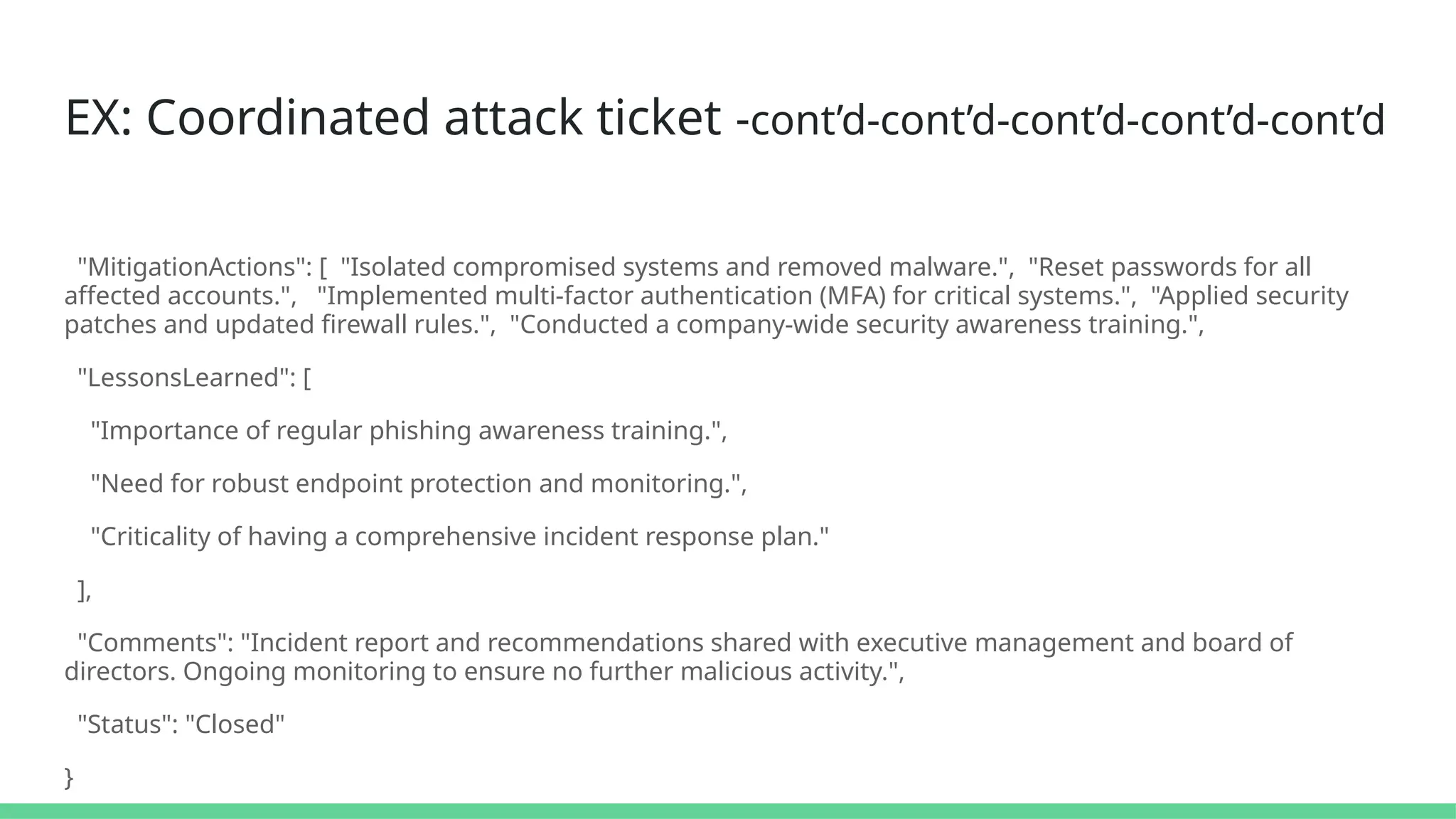 EX: Coordinated attack ticket -cont’d-cont’d-cont’d-cont’d-cont’d

"MitigationActions": [ "Isolated compromised systems and removed malware.", "Reset passwords for all affected accounts.", "Implemented multi-factor authentication (MFA) for critical systems.", "Applied security patches and updated firewall rules.", "Conducted a company-wide security awareness training.",

"LessonsLearned": [

"Importance of regular phishing awareness training.",

"Need for robust endpoint protection and monitoring.",

"Criticality of having a comprehensive incident response plan."

],

"Comments": "Incident report and recommendations shared with executive management and board of directors. Ongoing monitoring to ensure no further malicious activity.",

"Status": "Closed"

}